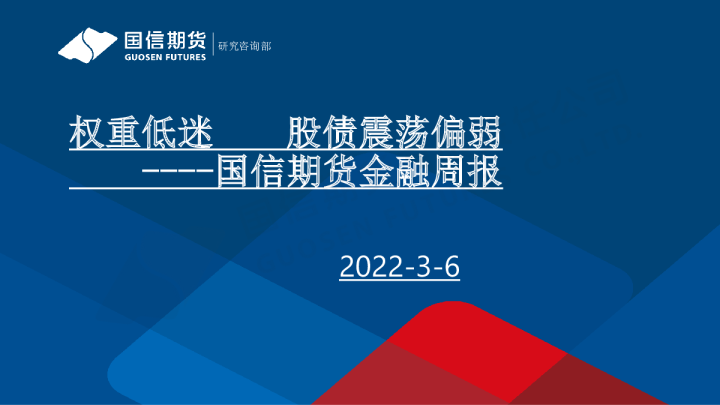 国信期货
GUOSEN FUTURES
研究咨询部

权重低迷　　股债震荡偏弱
　　----国信期货金融周报

2022-3-6